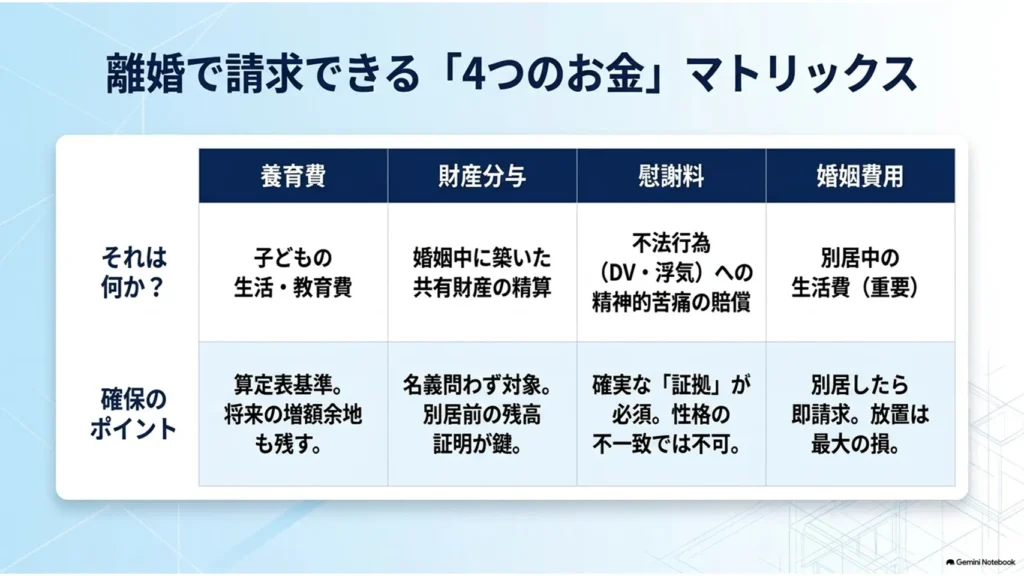 離婚で請求できる「4つのお金」マトリックス

| | 養育費 | 財産分与 | 慰謝料 | 婚姻費用 |
|---|---|---|---|---|
| それは何か？ | 子どもの生活・教育費 | 婚姻中に築いた共有財産の精算 | 不法行為（DV・浮気）への精神的苦痛の賠償 | 別居中の生活費（重要） |
| 確保のポイント | 算定表基準。将来の増額余地も残す。 | 名義問わず対象。別居前の残高証明が鍵。 | 確実な「証拠」が必須。性格の不一致では不可。 | 別居したら即請求。放置は最大の損。 |

Gemini Notebook